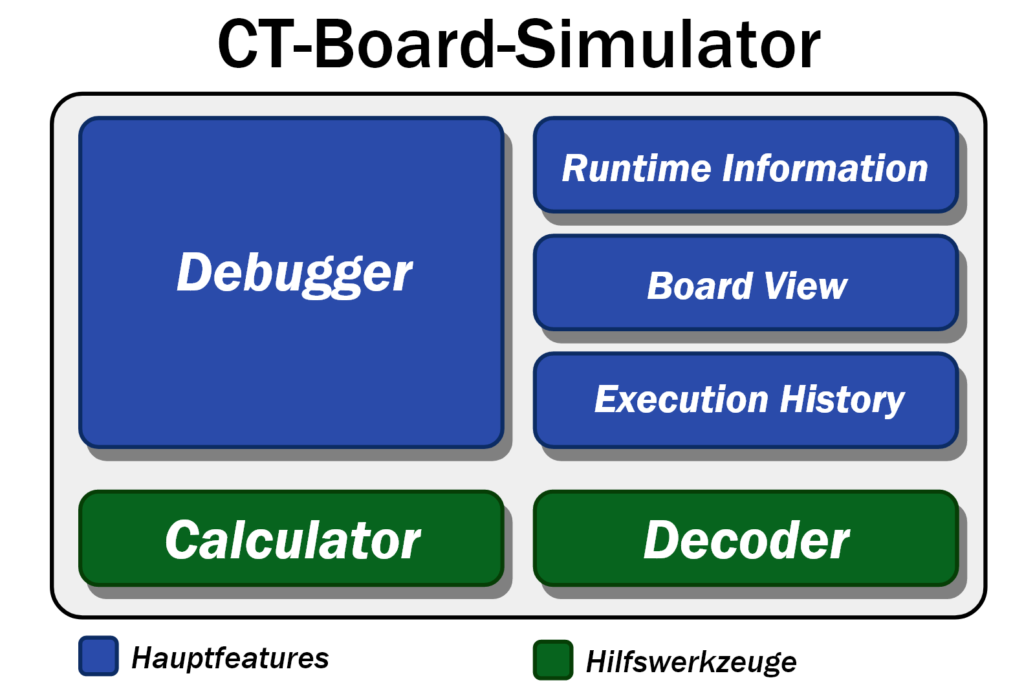 CT-Board-Simulator

Debugger

Runtime Information

Board View

Execution History

Calculator

Decoder

Hauptfeatures

Hilfswerkzeuge